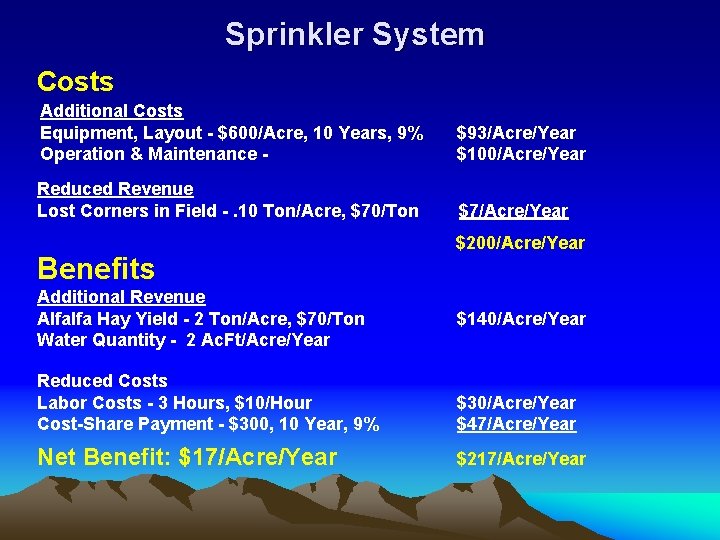 Sprinkler System

Costs

Additional Costs
Equipment, Layout - \$600/Acre, 10 Years, 9% \$93/Acre/Year
Operation & Maintenance - \$100/Acre/Year

Reduced Revenue
Lost Corners in Field - .10 Ton/Acre, \$70/Ton \$7/Acre/Year

\$200/Acre/Year

Benefits

Additional Revenue
Alfalfa Hay Yield - 2 Ton/Acre, \$70/Ton \$140/Acre/Year
Water Quantity - 2 AcFt/Acre/Year

Reduced Costs
Labor Costs - 3 Hours, \$10/Hour \$30/Acre/Year
Cost-Share Payment - \$300, 10 Year, 9% \$47/Acre/Year

Net Benefit: \$17/Acre/Year \$217/Acre/Year